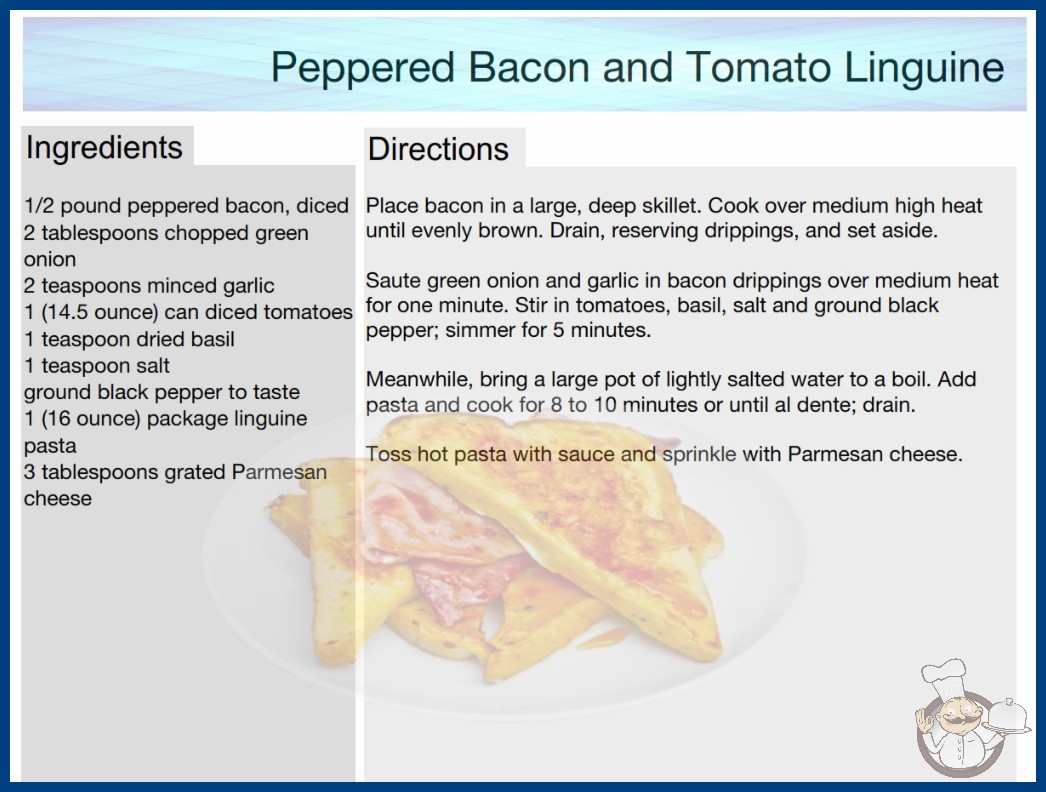 Peppered Bacon and Tomato Linguine

Ingredients

1/2 pound peppered bacon, diced
2 tablespoons chopped green onion
2 teaspoons minced garlic
1 (14.5 ounce) can diced tomatoes
1 teaspoon dried basil
1 teaspoon salt
ground black pepper to taste
1 (16 ounce) package linguine pasta
3 tablespoons grated Parmesan cheese

Directions

Place bacon in a large, deep skillet. Cook over medium high heat until evenly brown. Drain, reserving drippings, and set aside.

Saute green onion and garlic in bacon drippings over medium heat for one minute. Stir in tomatoes, basil, salt and ground black pepper; simmer for 5 minutes.

Meanwhile, bring a large pot of lightly salted water to a boil. Add pasta and cook for 8 to 10 minutes or until al dente; drain.

Toss hot pasta with sauce and sprinkle with Parmesan cheese.